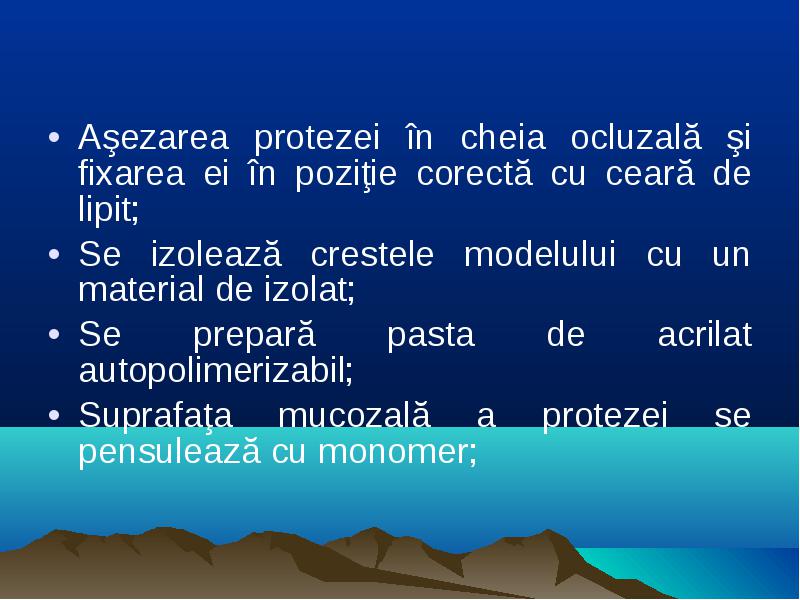 • Aşezarea protezei în cheia ocluzală şi fixarea ei în poziţie corectă cu ceară de lipit;
• Se izolează crestele modelului cu un material de izolat;
• Se prepară pasta de acrilat autopolimerizabil;
• Suprafaţa mucozală a protezei se pensulează cu monomer;